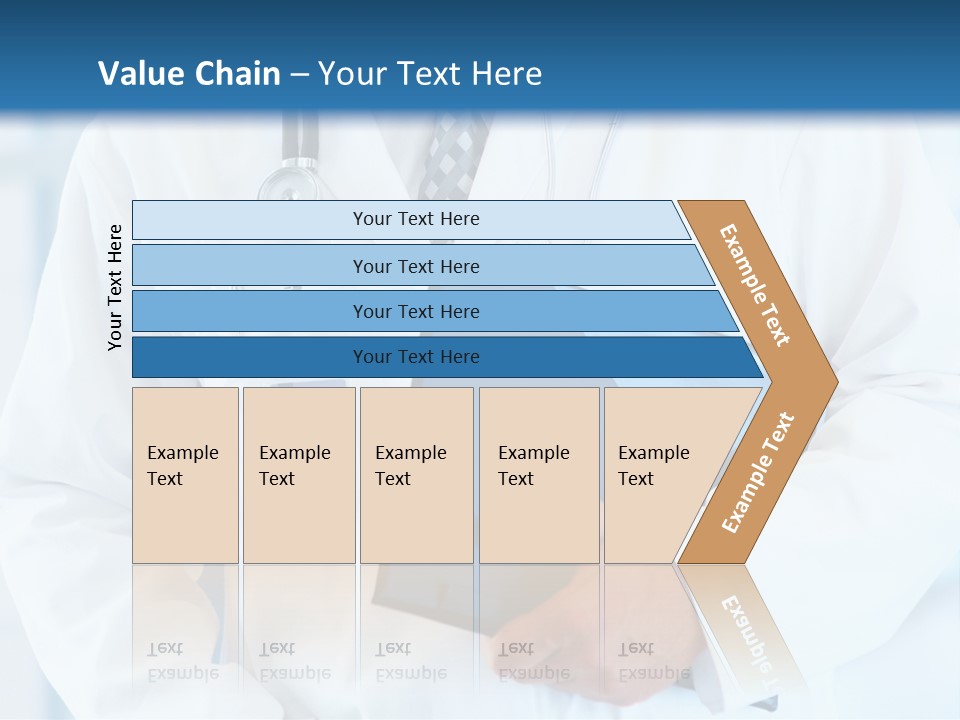 Value Chain – Your Text Here

Your Text Here

Your Text Here

Your Text Here

Your Text Here

Your Text Here

Example Text

Example Text

Example Text

Example Text

Example Text

Example Text

Example Text